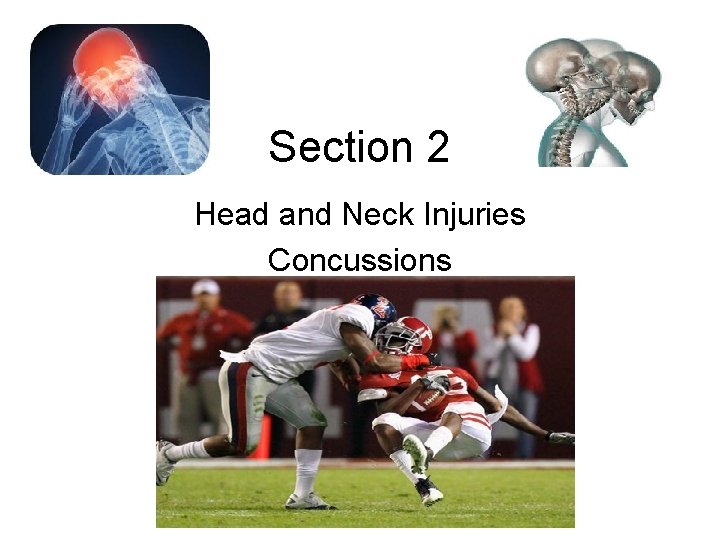 Section 2

Head and Neck Injuries

Concussions